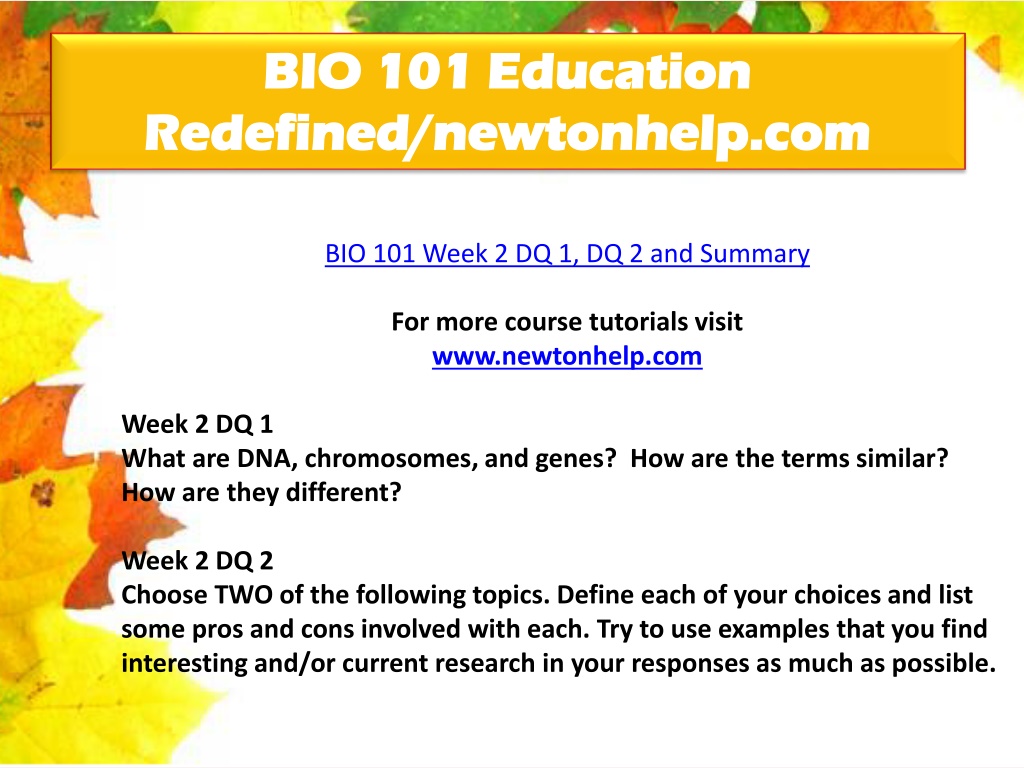 BIO 101 Education Redefined/newtonhelp.com

BIO 101 Week 2 DQ 1, DQ 2 and Summary

For more course tutorials visit
www.newtonhelp.com

Week 2 DQ 1
What are DNA, chromosomes, and genes?  How are the terms similar? How are they different?

Week 2 DQ 2
Choose TWO of the following topics. Define each of your choices and list some pros and cons involved with each. Try to use examples that you find interesting and/or current research in your responses as much as possible.